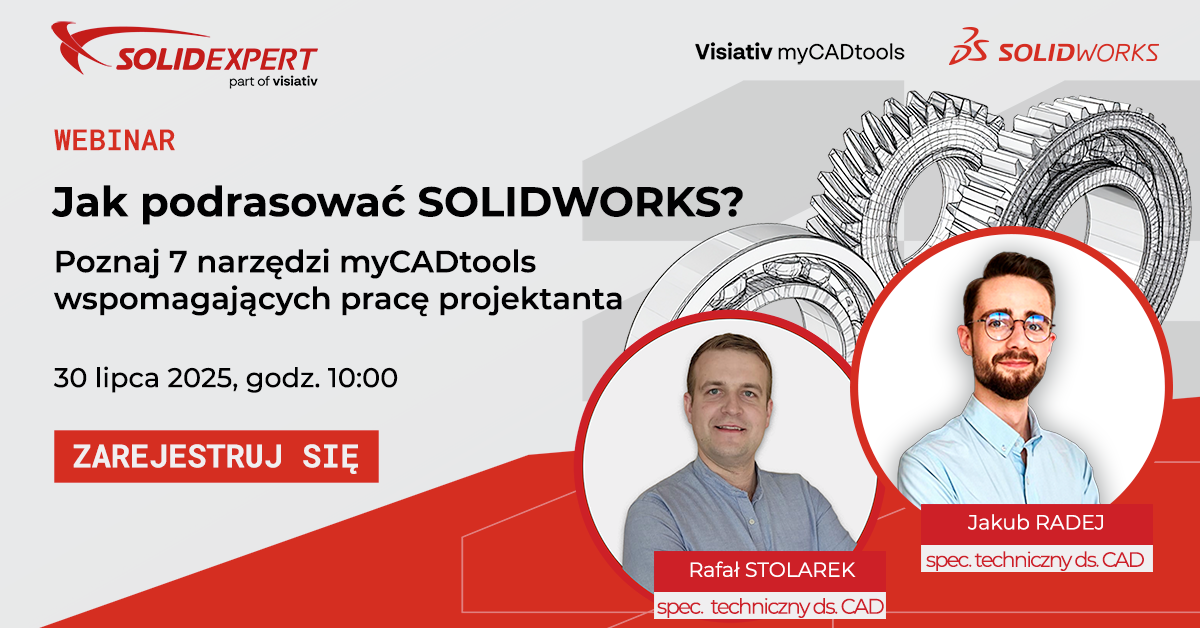 SOLIDEXPERT
part of visiativ

Visiativ myCADtools

SOLIDWORKS

WEBINAR

Jak podrasować SOLIDWORKS?

Poznaj 7 narzędzi myCADtools wspomagających pracę projektanta

30 lipca 2025, godz. 10:00

ZAREJESTRUJ SIĘ

Rafał STOLAREK
spec. techniczny ds. CAD

Jakub RADEJ
spec. techniczny ds. CAD